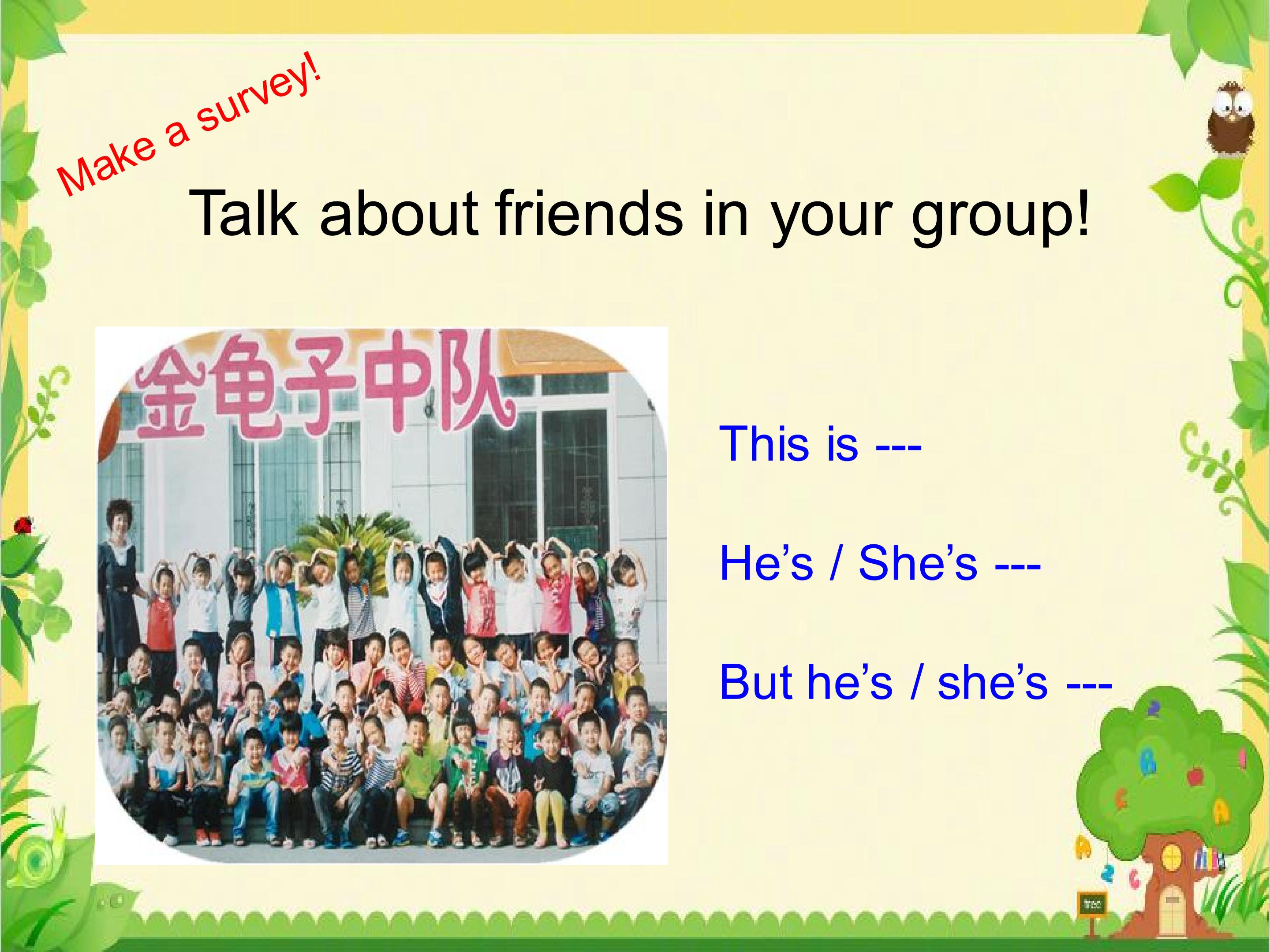 Make a survey!

Talk about friends in your group!

金龟子中队

This is ---

He’s / She’s ---

But he’s / she’s ---